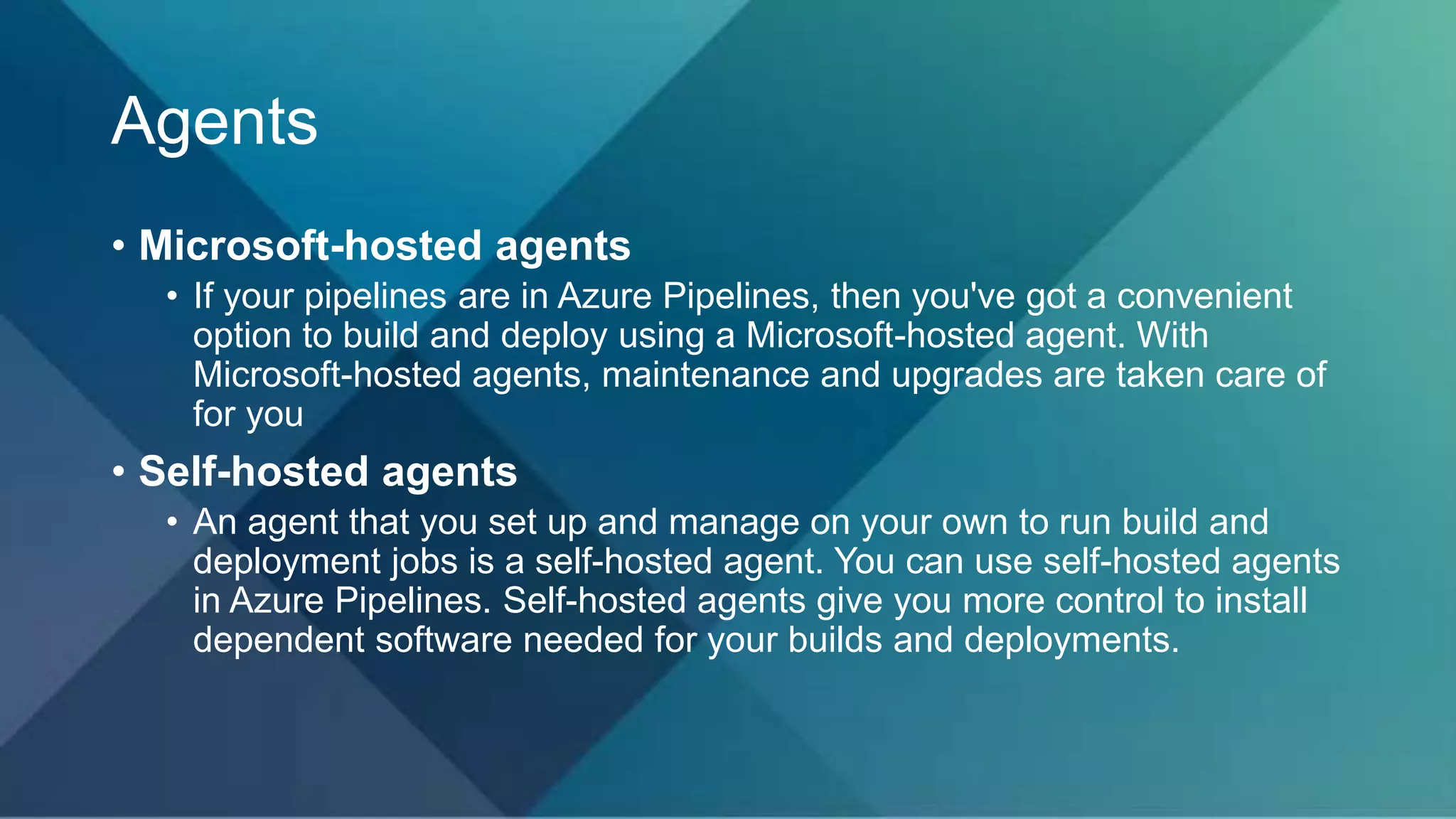 Agents

• Microsoft-hosted agents
  • If your pipelines are in Azure Pipelines, then you've got a convenient option to build and deploy using a Microsoft-hosted agent. With Microsoft-hosted agents, maintenance and upgrades are taken care of for you

• Self-hosted agents
  • An agent that you set up and manage on your own to run build and deployment jobs is a self-hosted agent. You can use self-hosted agents in Azure Pipelines. Self-hosted agents give you more control to install dependent software needed for your builds and deployments.